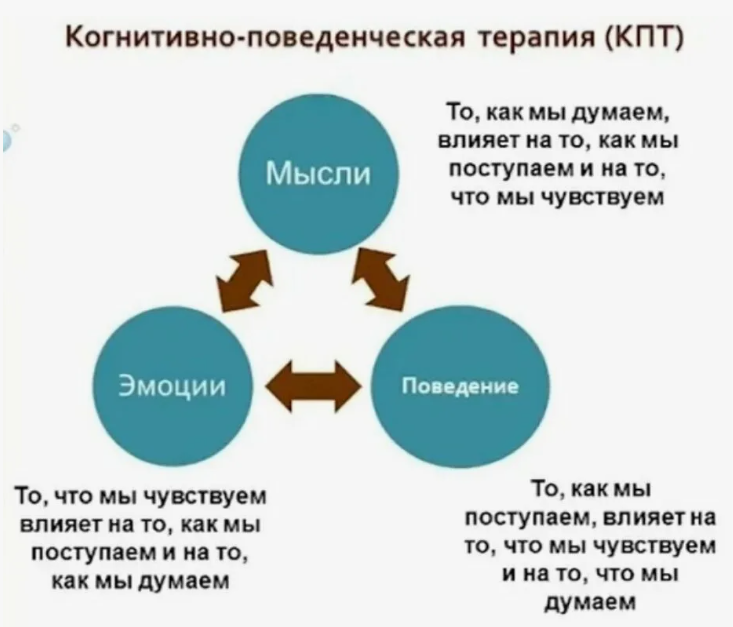 Когнитивно-поведенческая терапия (КПТ)

Мысли

То, как мы думаем, влияет на то, как мы поступаем и на то, что мы чувствуем

Эмоции

Поведение

То, что мы чувствуем влияет на то, как мы поступаем и на то, как мы думаем

То, как мы поступаем, влияет на то, что мы чувствуем и на то, что мы думаем